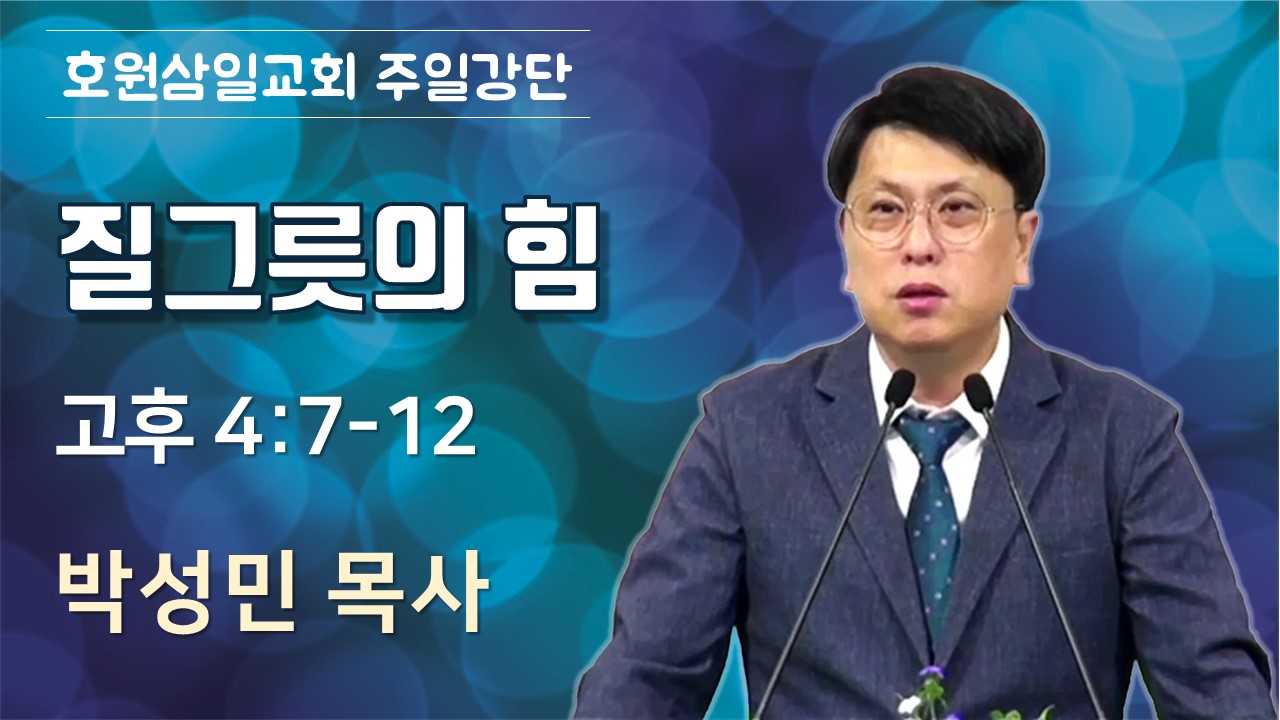 호원삼일교회 주일강단

질그릇의 힘

고후 4:7-12

박성민 목사